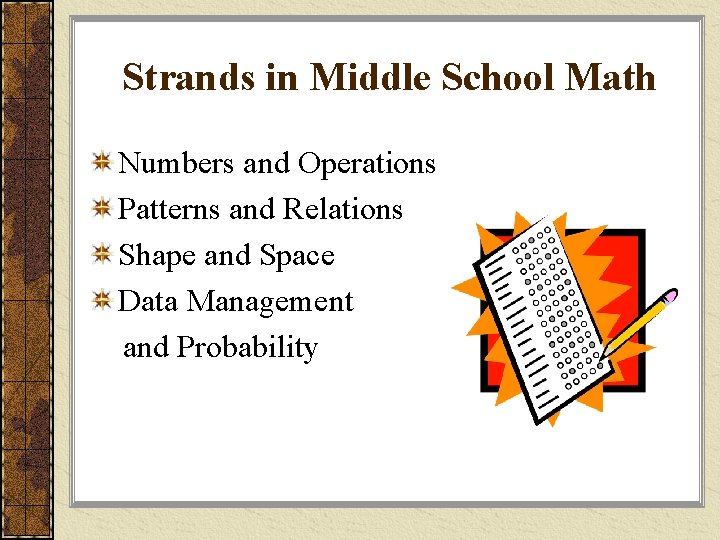 Strands in Middle School Math

Numbers and Operations
Patterns and Relations
Shape and Space
Data Management and Probability